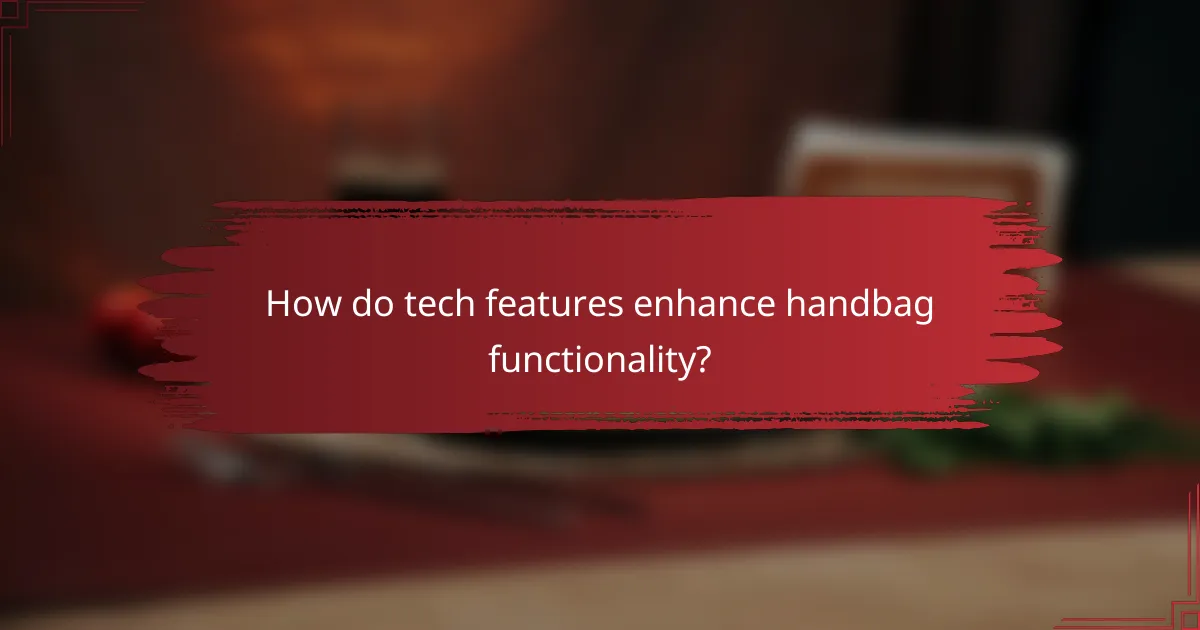 How do tech features enhance handbag functionality?